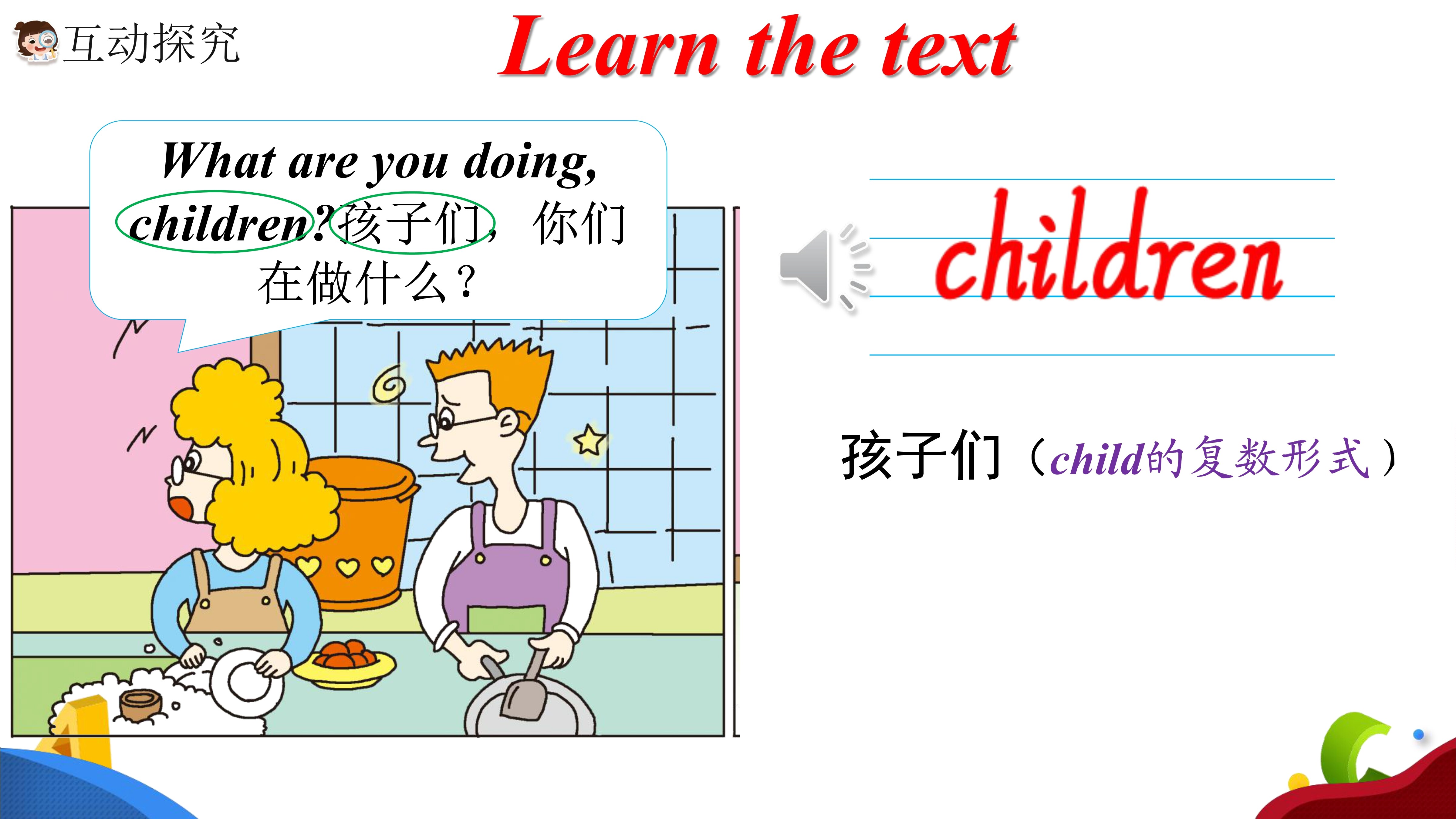 互动探究

Learn the text

What are you doing, children?孩子们，你们在做什么？

children

孩子们（child的复数形式）